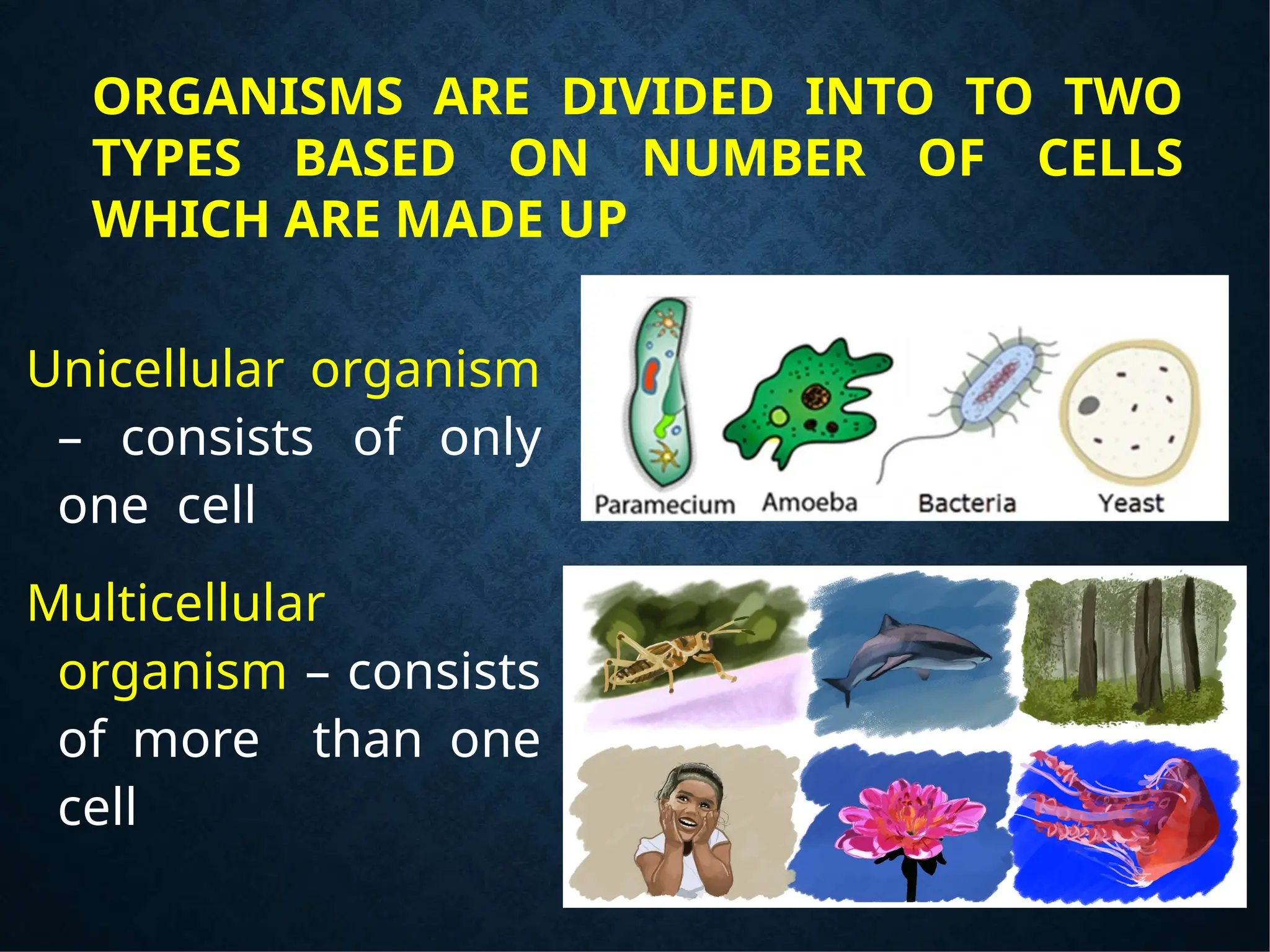 ORGANISMS ARE DIVIDED INTO TO TWO TYPES BASED ON NUMBER OF CELLS WHICH ARE MADE UP

Unicellular organism – consists of only one cell

Paramecium Amoeba Bacteria Yeast

Multicellular organism – consists of more than one cell